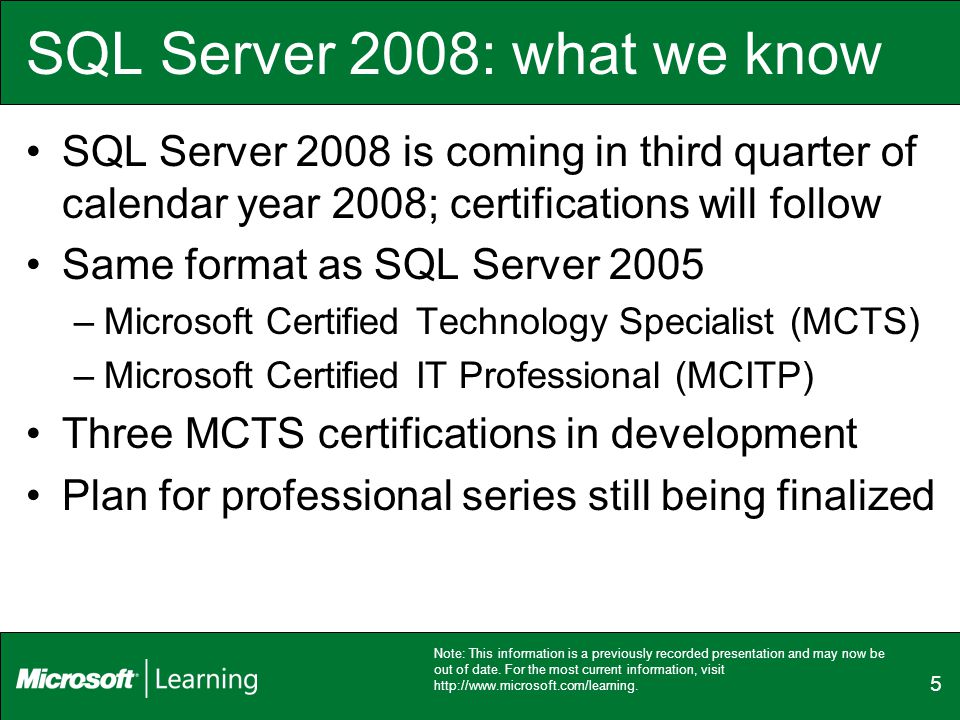 SQL Server 2008: what we know

• SQL Server 2008 is coming in third quarter of calendar year 2008; certifications will follow
• Same format as SQL Server 2005
– Microsoft Certified Technology Specialist (MCTS)
– Microsoft Certified IT Professional (MCITP)
• Three MCTS certifications in development
• Plan for professional series still being finalized

Microsoft | Learning

Note: This information is a previously recorded presentation and may now be out of date. For the most current information, visit http://www.microsoft.com/learning.

5